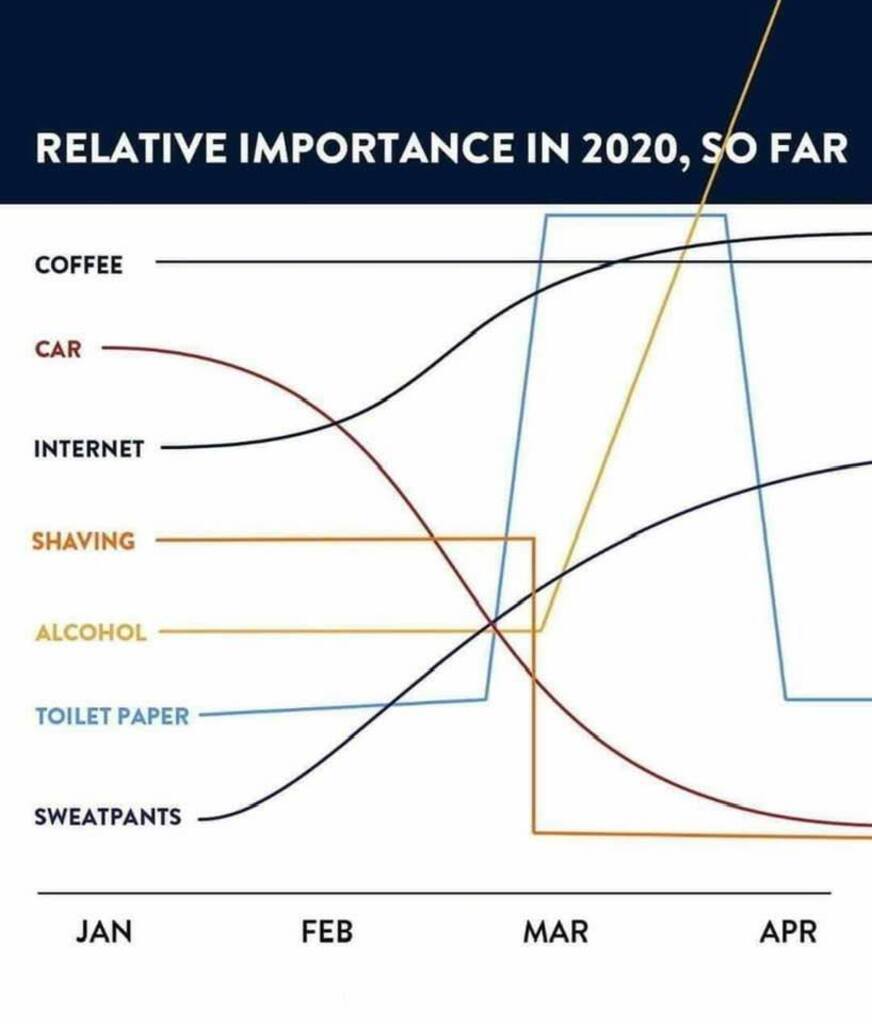 RELATIVE IMPORTANCE IN 2020, SO FAR

COFFEE

CAR

INTERNET

SHAVING

ALCOHOL

TOILET PAPER

SWEATPANTS

JAN FEB MAR APR